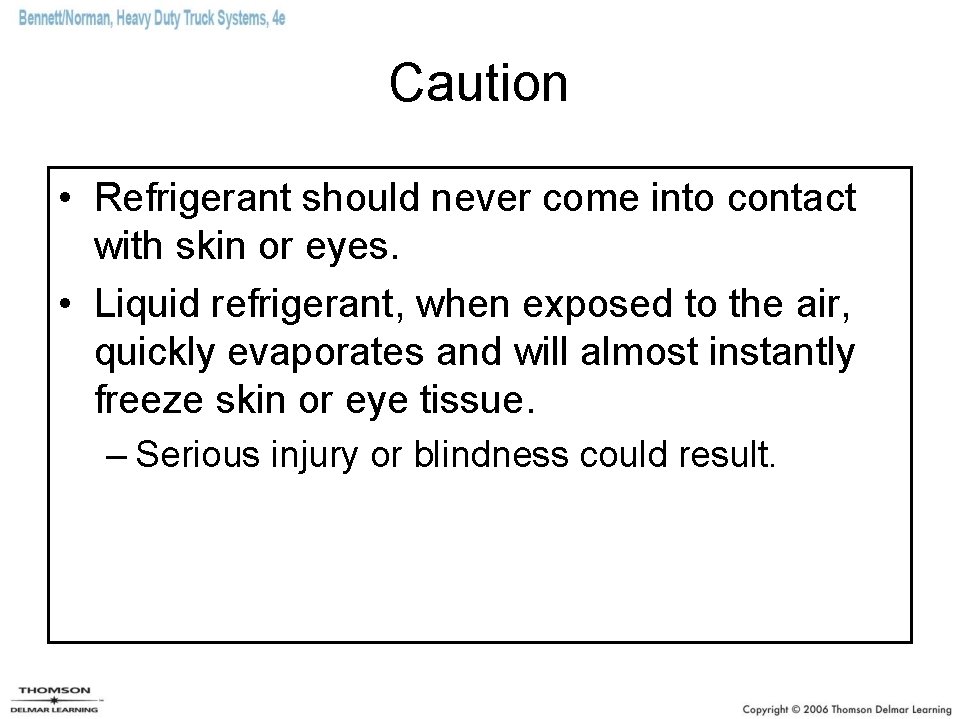 Bennett/Norman, Heavy Duty Truck Systems, 4e

Caution

• Refrigerant should never come into contact with skin or eyes.
• Liquid refrigerant, when exposed to the air, quickly evaporates and will almost instantly freeze skin or eye tissue.
– Serious injury or blindness could result.

THOMSON
DELMAR LEARNING

Copyright © 2006 Thomson Delmar Learning